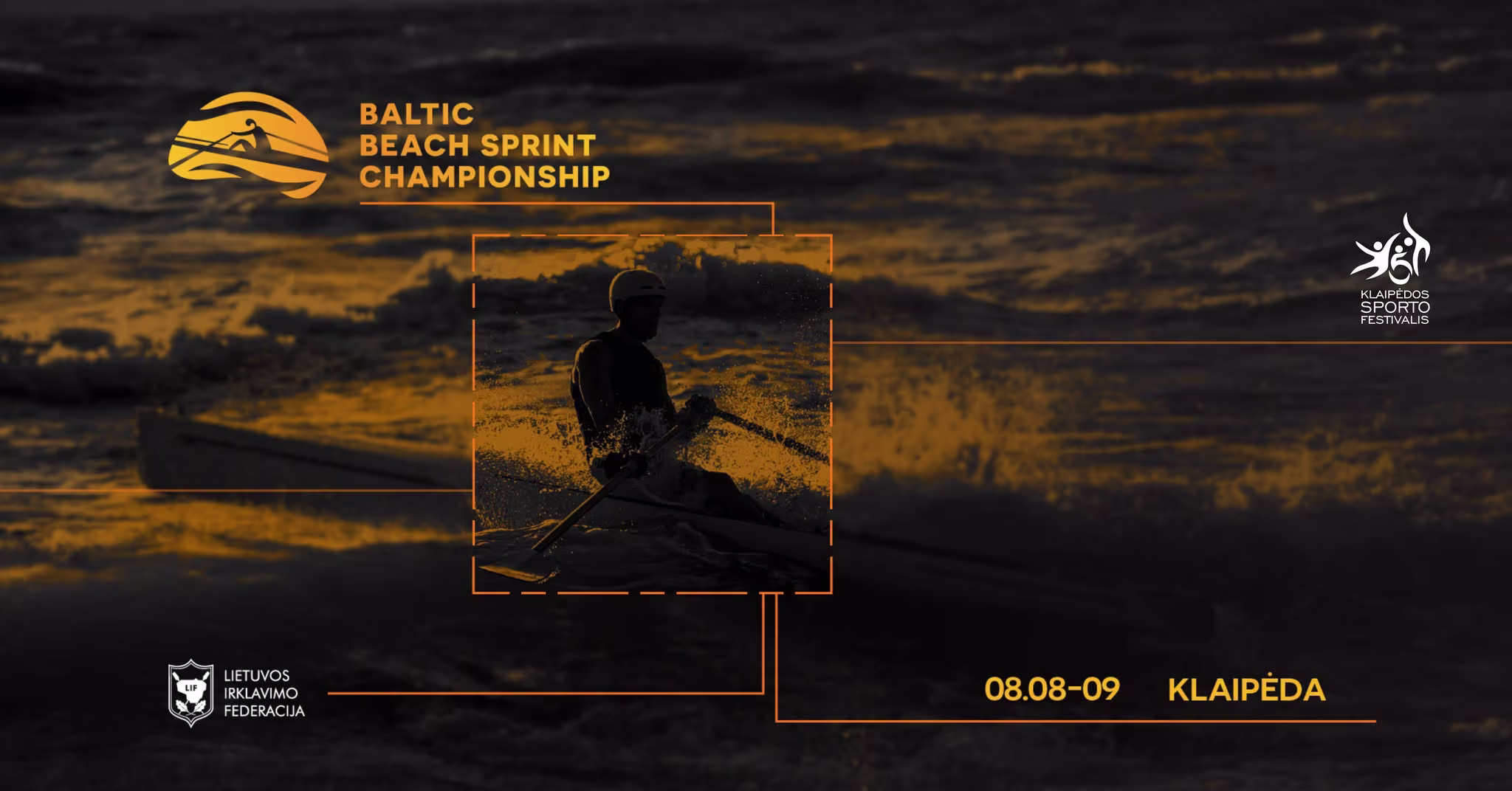 BALTIC
BEACH SPRINT
CHAMPIONSHIP

KLAIPĖDOS
SPORTO
FESTIVALIS

LIF
LIETUVOS
IRKLAVIMO
FEDERACIJA

08.08-09 KLAIPĖDA